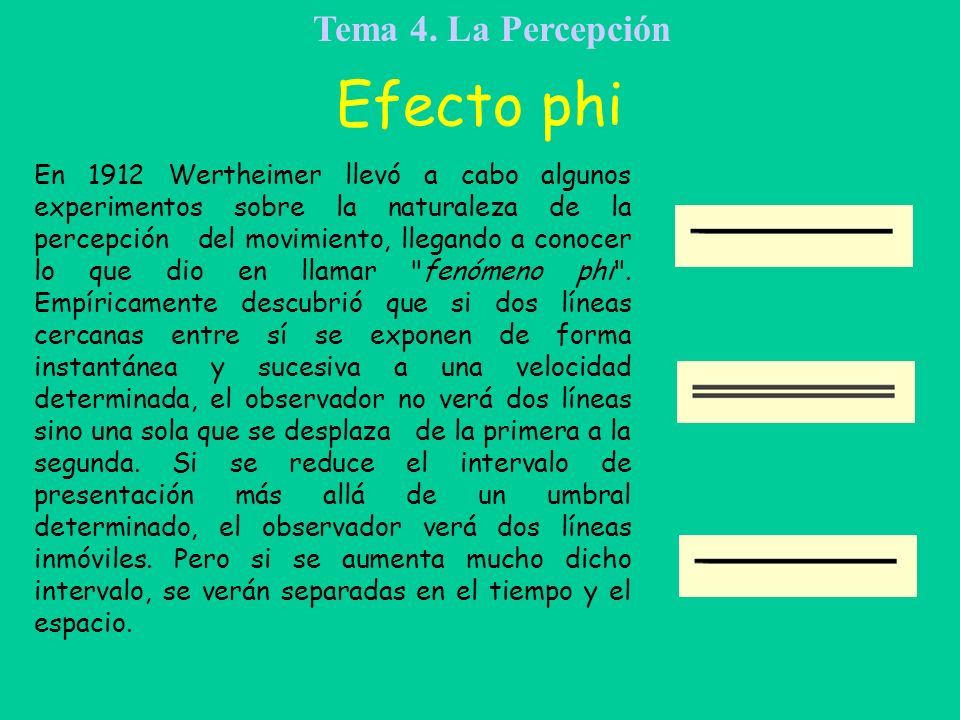 Tema 4. La Percepción

Efecto phi

En 1912 Wertheimer llevó a cabo algunos experimentos sobre la naturaleza de la percepción del movimiento, llegando a conocer lo que dio en llamar "fenómeno phi". Empíricamente descubrió que si dos líneas cercanas entre sí se exponen de forma instantánea y sucesiva a una velocidad determinada, el observador no verá dos líneas sino una sola que se desplaza de la primera a la segunda. Si se reduce el intervalo de presentación más allá de un umbral determinado, el observador verá dos líneas inmóviles. Pero si se aumenta mucho dicho intervalo, se verán separadas en el tiempo y el espacio.